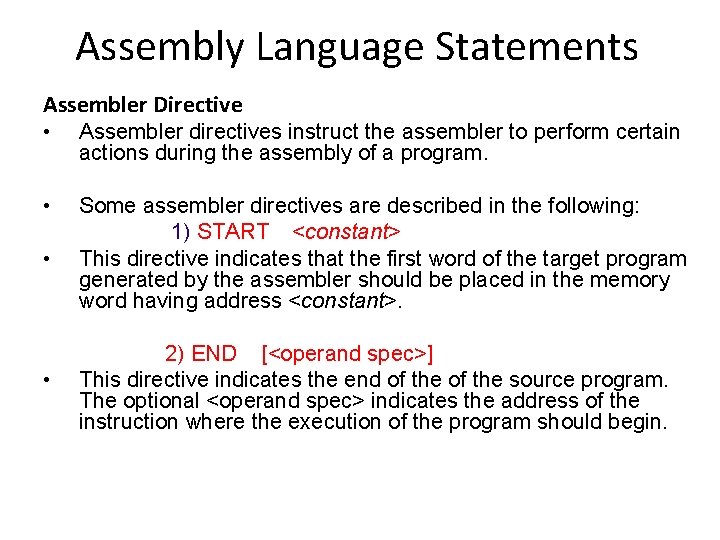 Assembly Language Statements

Assembler Directive

• Assembler directives instruct the assembler to perform certain actions during the assembly of a program.

• Some assembler directives are described in the following:

1) START <constant>

• This directive indicates that the first word of the target program generated by the assembler should be placed in the memory word having address <constant>.

2) END [<operand spec>]

• This directive indicates the end of the of the source program. The optional <operand spec> indicates the address of the instruction where the execution of the program should begin.